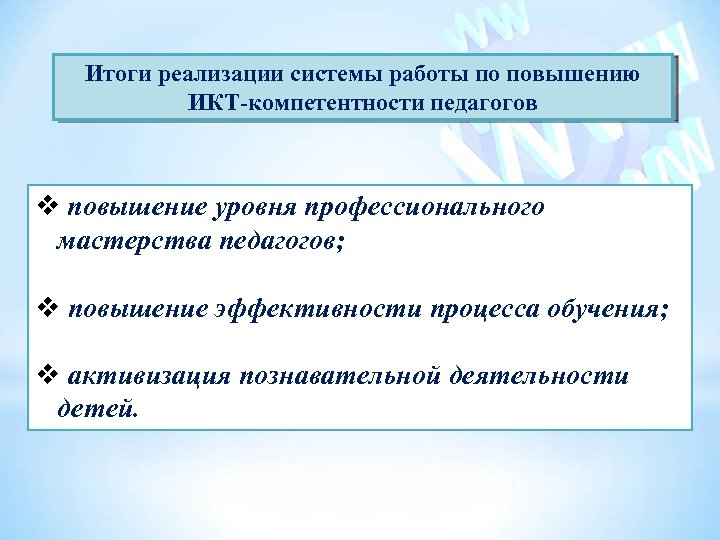 Итоги реализации системы работы по повышению ИКТ-компетентности педагогов

❖ повышение уровня профессионального мастерства педагогов;

❖ повышение эффективности процесса обучения;

❖ активизация познавательной деятельности детей.